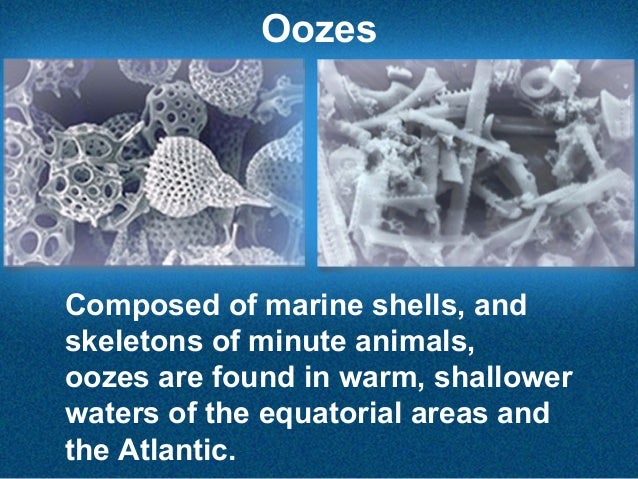 Oozes

Composed of marine shells, and skeletons of minute animals, oozes are found in warm, shallower waters of the equatorial areas and the Atlantic.